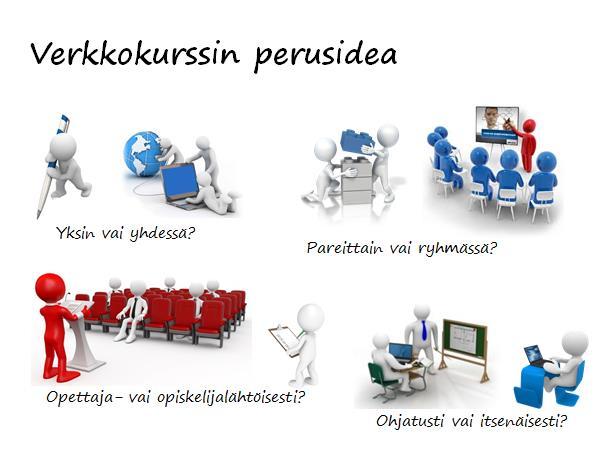 Verkkokurssin perusidea

Yksin vai yhdessä?

Pareittain vai ryhmässä?

Opettaja- vai opiskelijalähtöisesti?

Ohjatusti vai itsenäisesti?